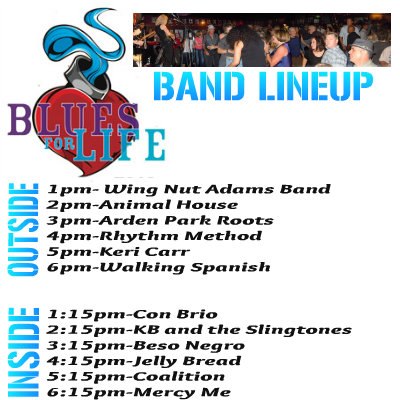 BLUES FOR LIFE

BAND LINEUP

OUTSIDE
1pm- Wing Nut Adams Band
2pm-Animal House
3pm-Arden Park Roots
4pm-Rhythm Method
5pm-Keri Carr
6pm-Walking Spanish

INSIDE
1:15pm-Con Brio
2:15pm-KB and the Slingtones
3:15pm-Beso Negro
4:15pm-Jelly Bread
5:15pm-Coalition
6:15pm-Mercy Me